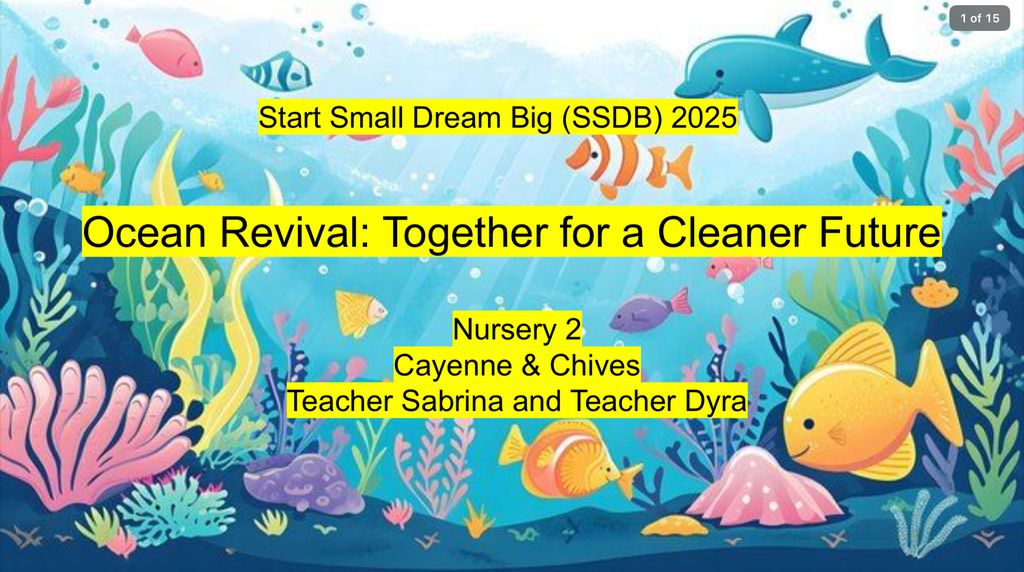 1 of 15

Start Small Dream Big (SSDB) 2025

Ocean Revival: Together for a Cleaner Future

Nursery 2
Cayenne & Chives
Teacher Sabrina and Teacher Dyra